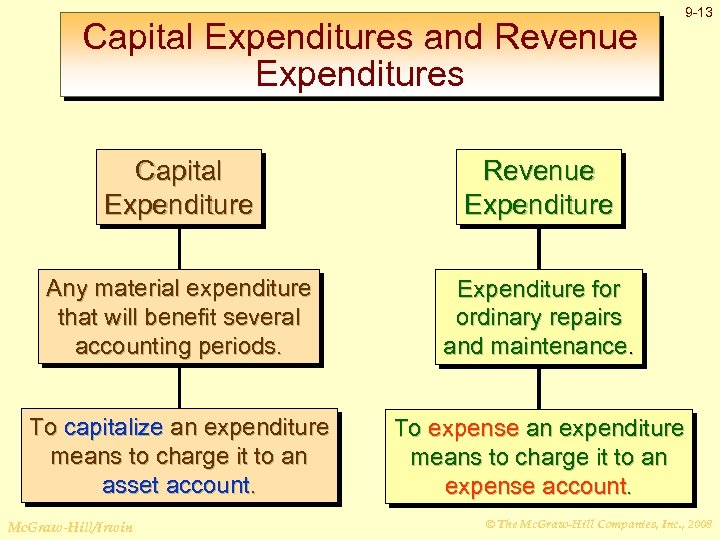 9-13

Capital Expenditures and Revenue Expenditures

Capital Expenditure

Any material expenditure that will benefit several accounting periods.

To capitalize an expenditure means to charge it to an asset account.

Revenue Expenditure

Expenditure for ordinary repairs and maintenance.

To expense an expenditure means to charge it to an expense account.

McGraw-Hill/Irwin

© The McGraw-Hill Companies, Inc., 2008